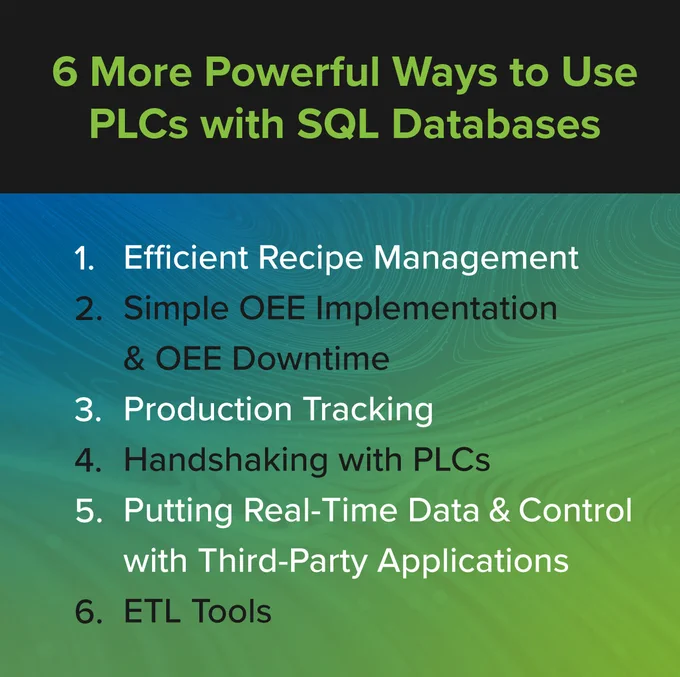 6 More Powerful Ways to Use PLCs with SQL Databases

1. Efficient Recipe Management
2. Simple OEE Implementation & OEE Downtime
3. Production Tracking
4. Handshaking with PLCs
5. Putting Real-Time Data & Control with Third-Party Applications
6. ETL Tools